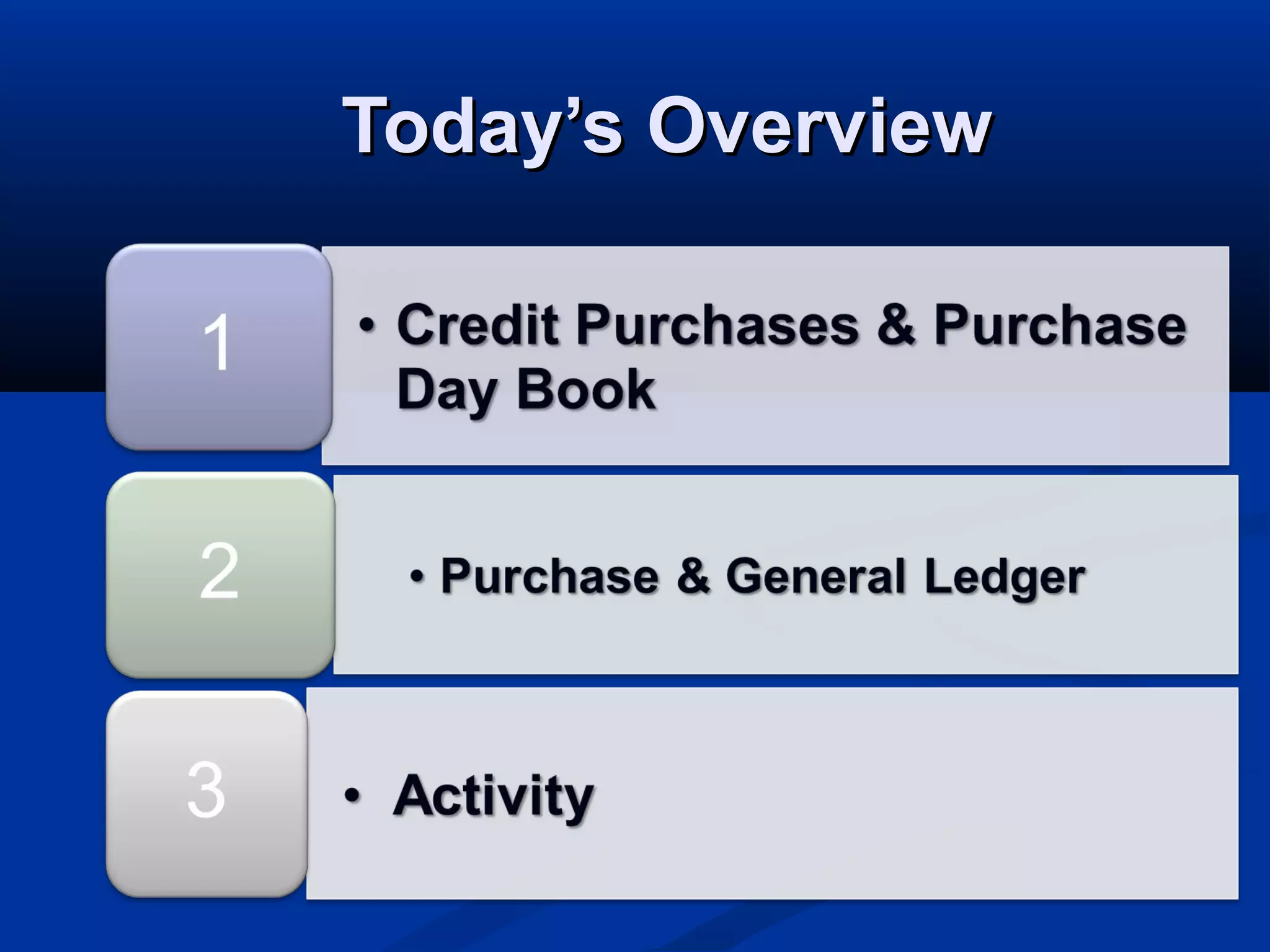 Today’s Overview

1

• Credit Purchases & Purchase Day Book

2

• Purchase & General Ledger

3

• Activity